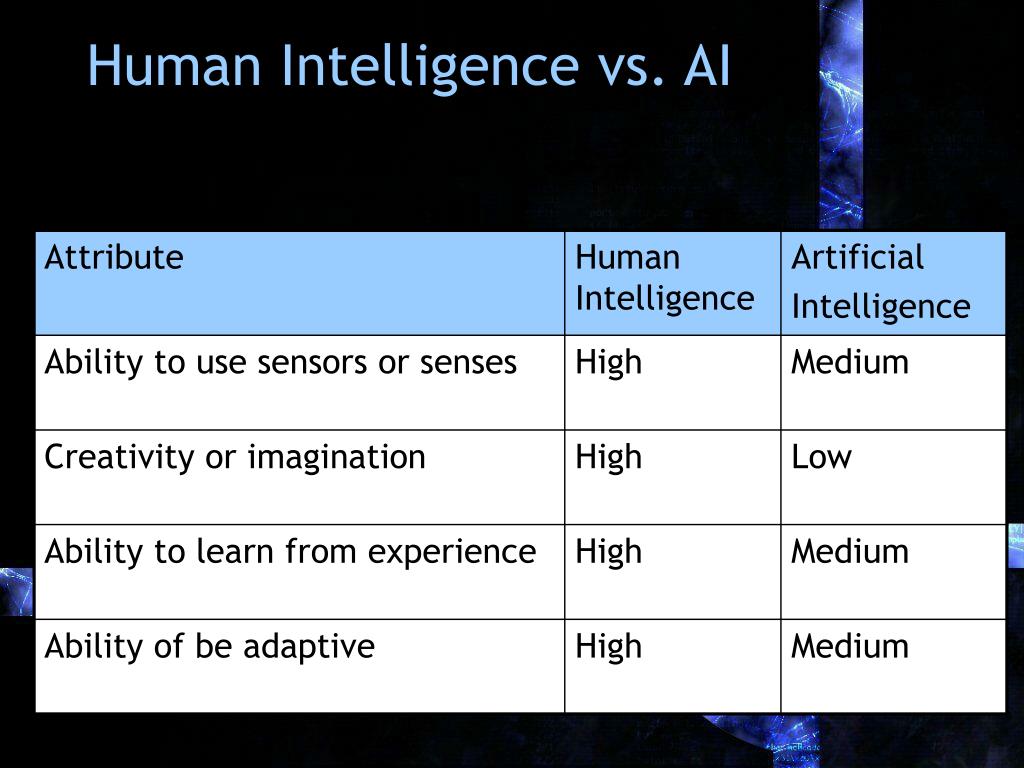 Human Intelligence vs. AI

| Attribute | Human Intelligence | Artificial Intelligence |
|---|---|---|
| Ability to use sensors or senses | High | Medium |
| Creativity or imagination | High | Low |
| Ability to learn from experience | High | Medium |
| Ability of be adaptive | High | Medium |